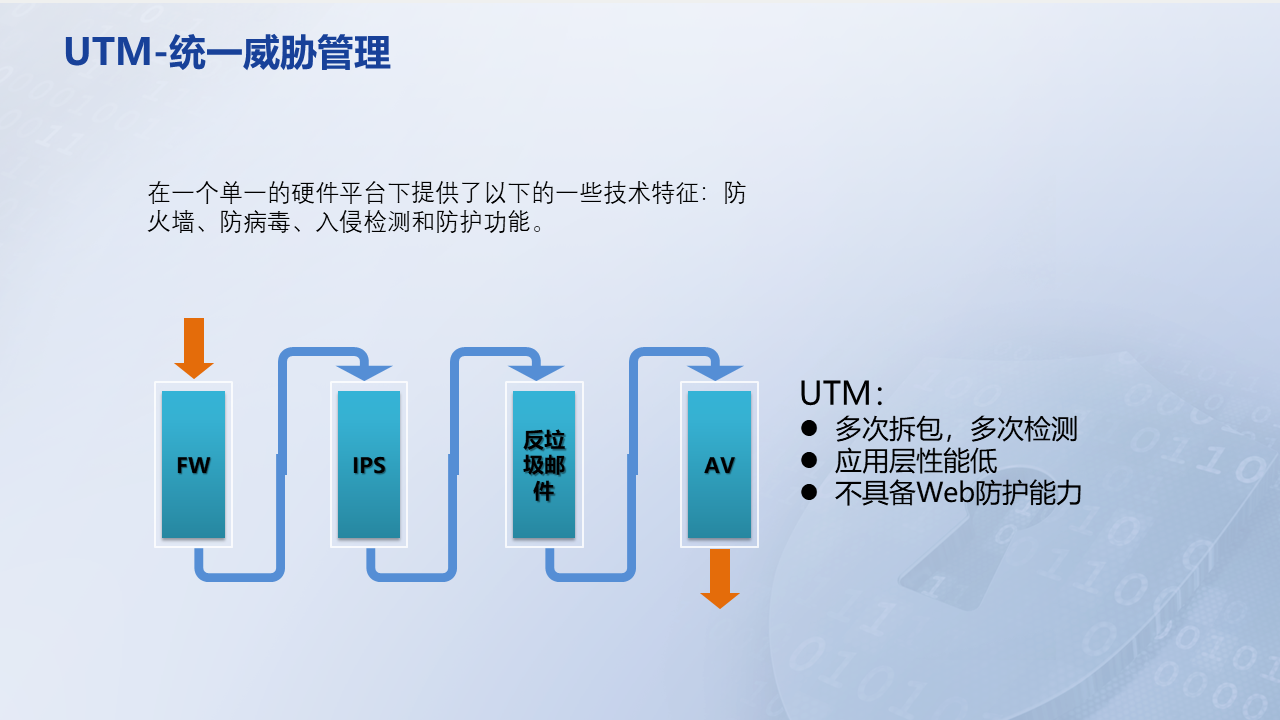 UTM-统一威胁管理

在一个单一的硬件平台下提供了以下的一些技术特征：防火墙、防病毒、入侵检测和防护功能。

FW

IPS

反垃圾邮件

AV

UTM：
● 多次拆包，多次检测
● 应用层性能低
● 不具备Web防护能力